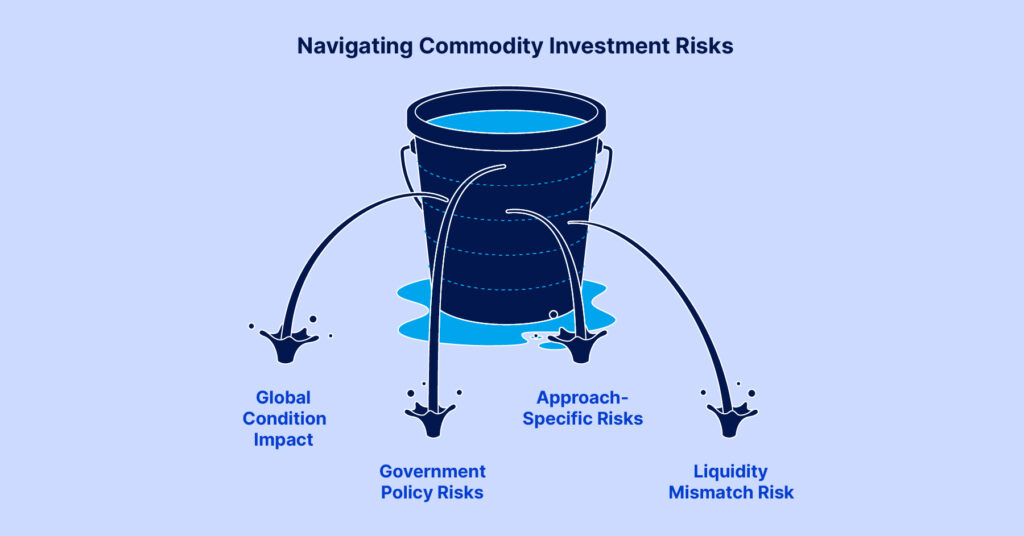 Navigating Commodity Investment Risks

Global Condition Impact

Government Policy Risks

Approach-Specific Risks

Liquidity Mismatch Risk